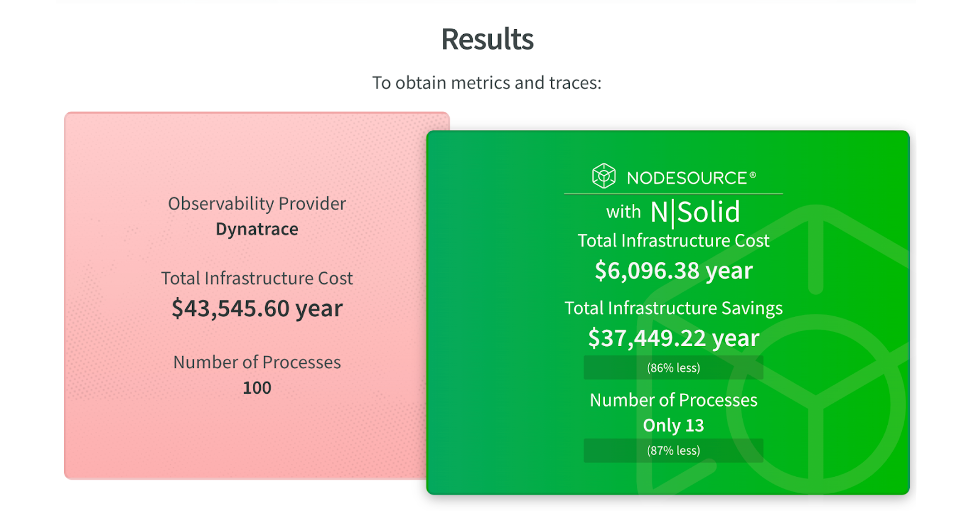 Results

To obtain metrics and traces:

Observability Provider
Dynatrace

Total Infrastructure Cost
$43,545.60 year

Number of Processes
100

NODESOURCE®
with N|Solid

Total Infrastructure Cost
$6,096.38 year

Total Infrastructure Savings
$37,449.22 year
(86% less)

Number of Processes
Only 13
(87% less)